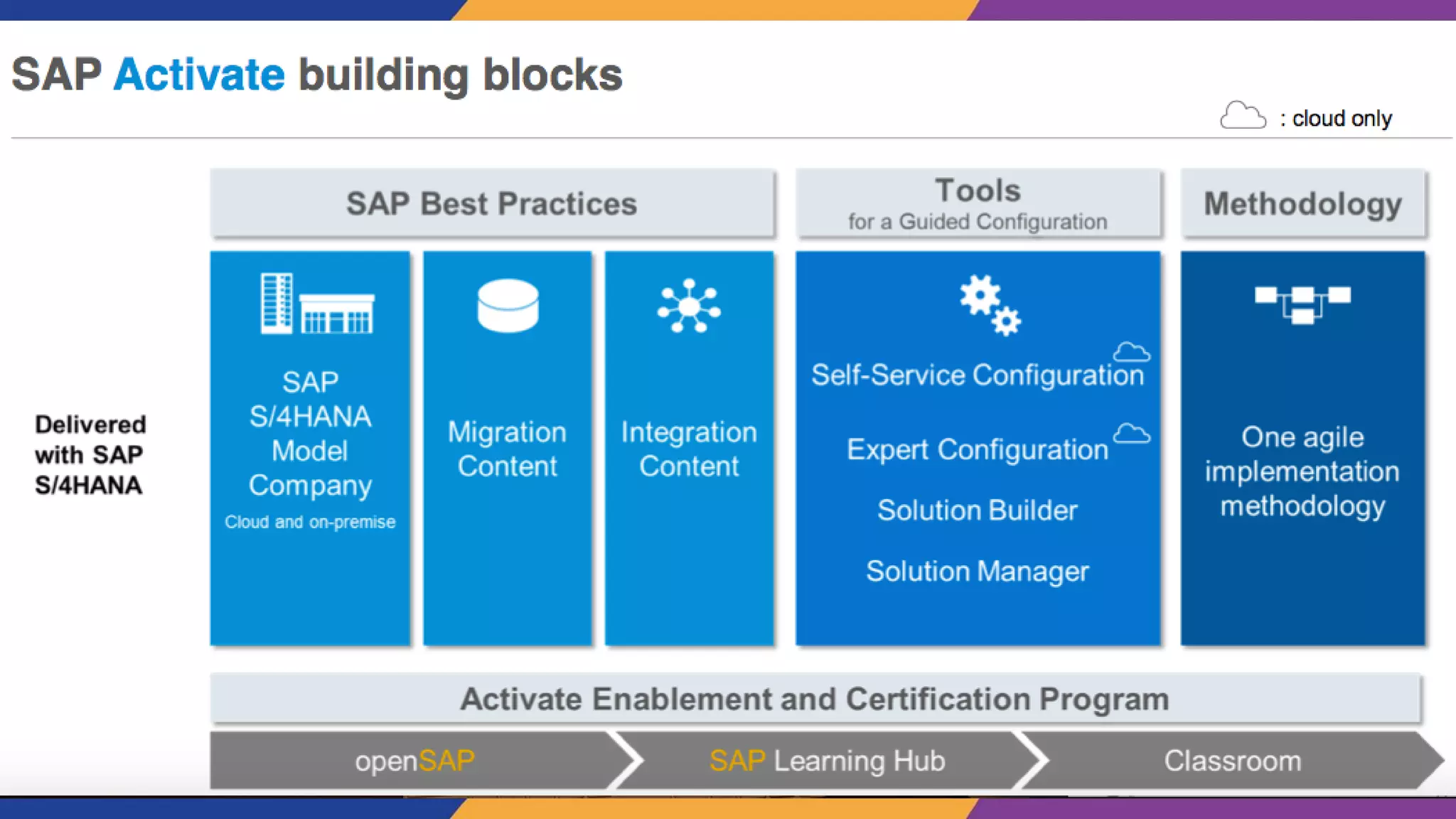 SAP Activate building blocks

: cloud only

Delivered with SAP S/4HANA

SAP Best Practices

SAP S/4HANA Model Company
Cloud and on-premise

Migration Content

Integration Content

Tools
for a Guided Configuration

Self-Service Configuration

Expert Configuration

Solution Builder

Solution Manager

Methodology

One agile implementation methodology

Activate Enablement and Certification Program

openSAP

SAP Learning Hub

Classroom